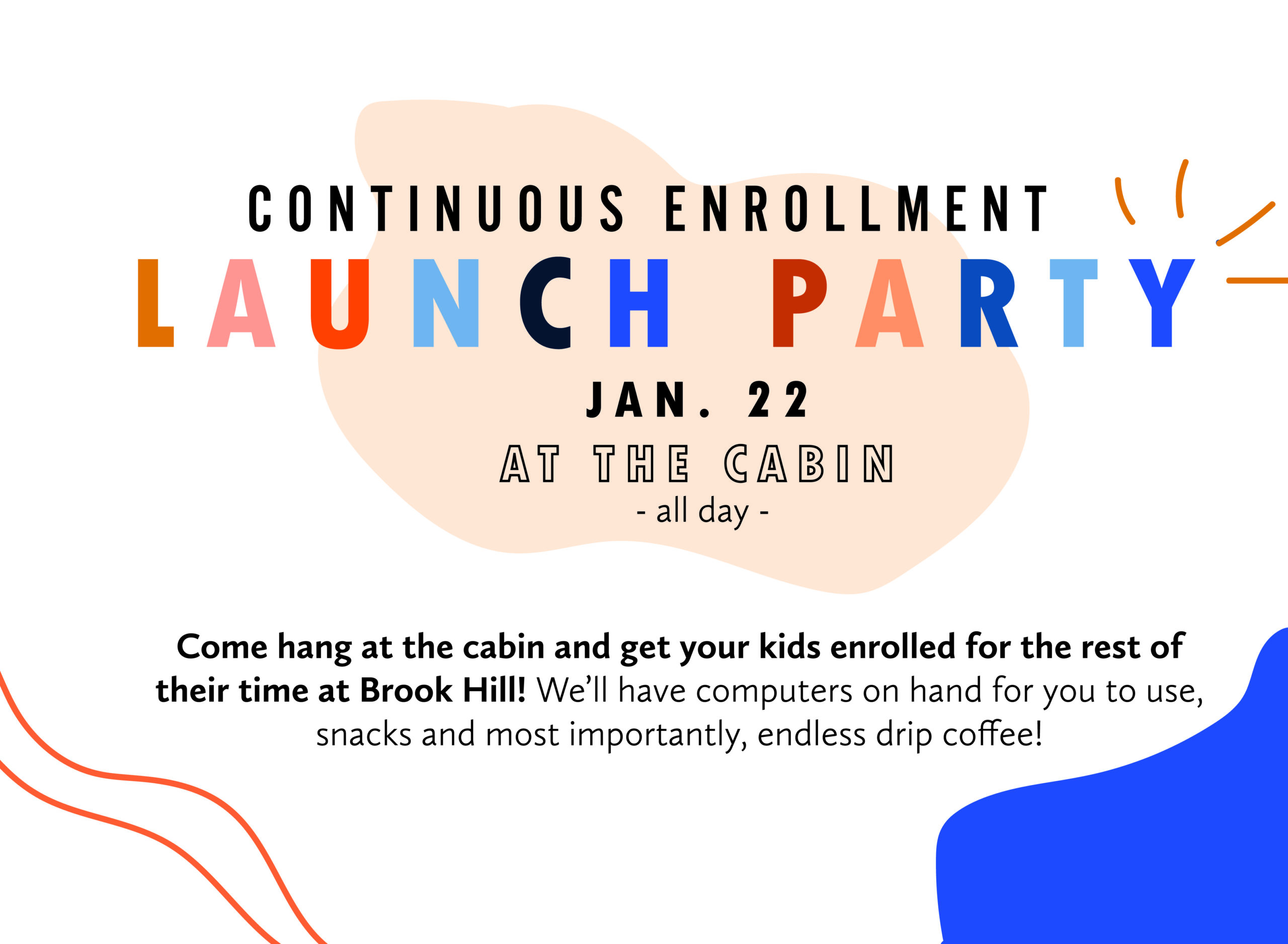 CONTINUOUS ENROLLMENT

LAUNCH PARTY

JAN. 22

AT THE CABIN

- all day -

Come hang at the cabin and get your kids enrolled for the rest of their time at Brook Hill! We'll have computers on hand for you to use, snacks and most importantly, endless drip coffee!